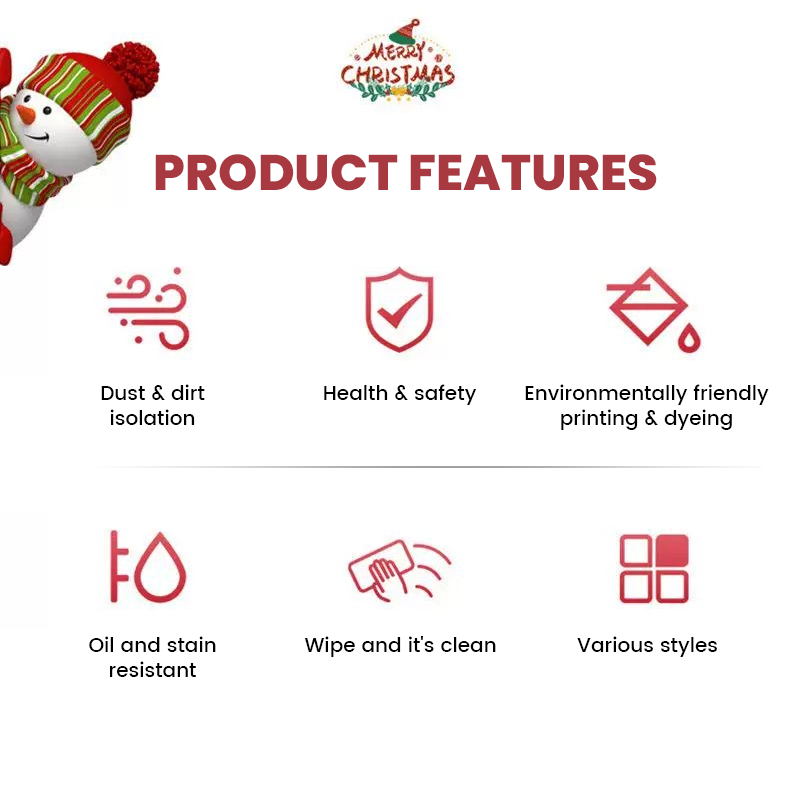 MERRY CHRISTMAS

PRODUCT FEATURES

Dust & dirt isolation

Health & safety

Environmentally friendly printing & dyeing

Oil and stain resistant

Wipe and it's clean

Various styles